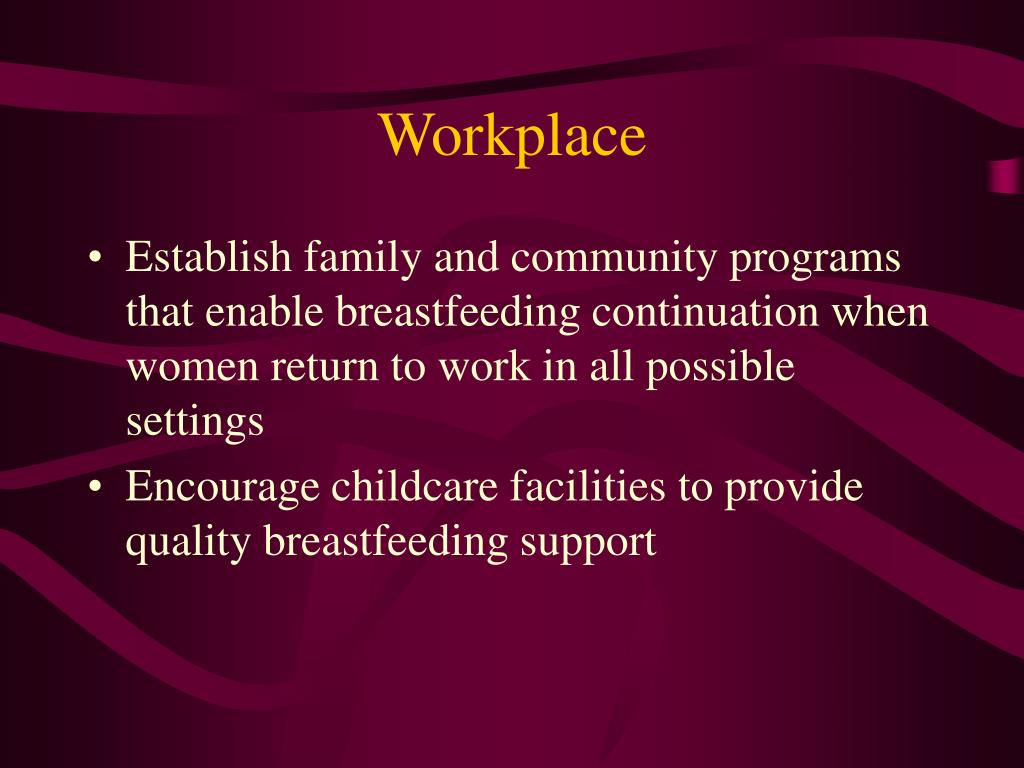 Workplace

• Establish family and community programs that enable breastfeeding continuation when women return to work in all possible settings
• Encourage childcare facilities to provide quality breastfeeding support